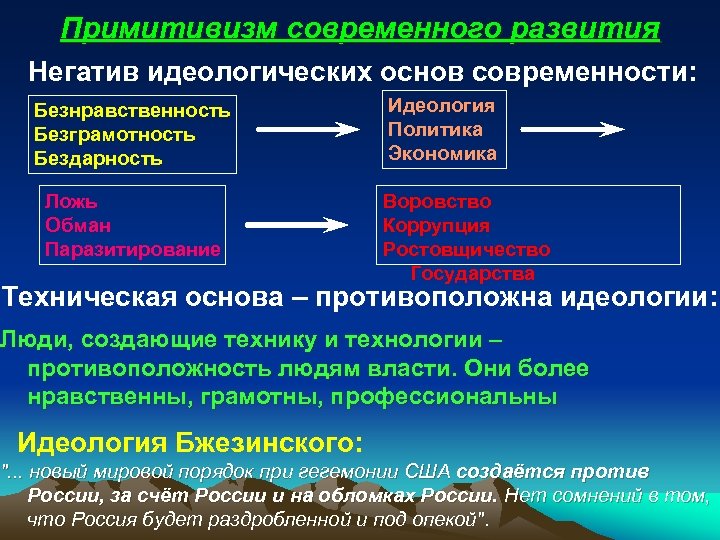 Примитивизм современного развития

Негатив идеологических основ современности:

Безнравственность
Безграмотность
Бездарность

Идеология
Политика
Экономика

Ложь
Обман
Паразитирование

Воровство
Коррупция
Ростовщичество
Государства

Техническая основа – противоположна идеологии:

Люди, создающие технику и технологии – противоположность людям власти. Они более нравственны, грамотны, профессиональны

Идеология Бжезинского:

"... новый мировой порядок при гегемонии США создаётся против России, за счёт России и на обломках России. Нет сомнений в том, что Россия будет раздробленной и под опекой".